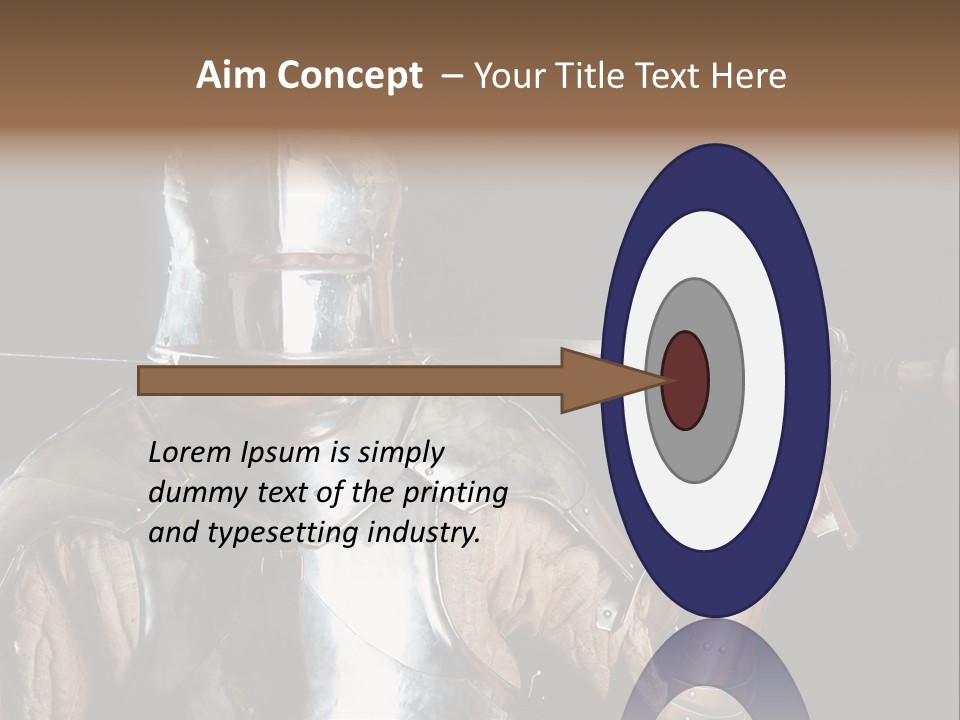 Aim Concept – Your Title Text Here

Lorem Ipsum is simply dummy text of the printing and typesetting industry.